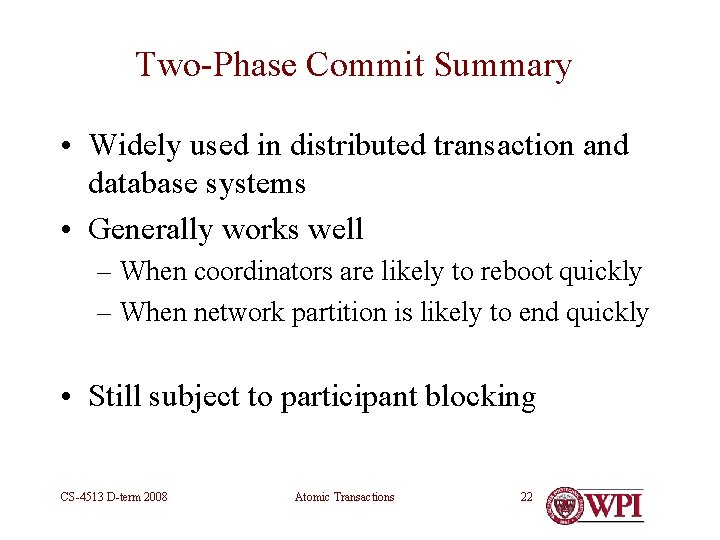 Two-Phase Commit Summary

• Widely used in distributed transaction and database systems

• Generally works well

– When coordinators are likely to reboot quickly

– When network partition is likely to end quickly

• Still subject to participant blocking

CS-4513 D-term 2008

Atomic Transactions

22

WPI